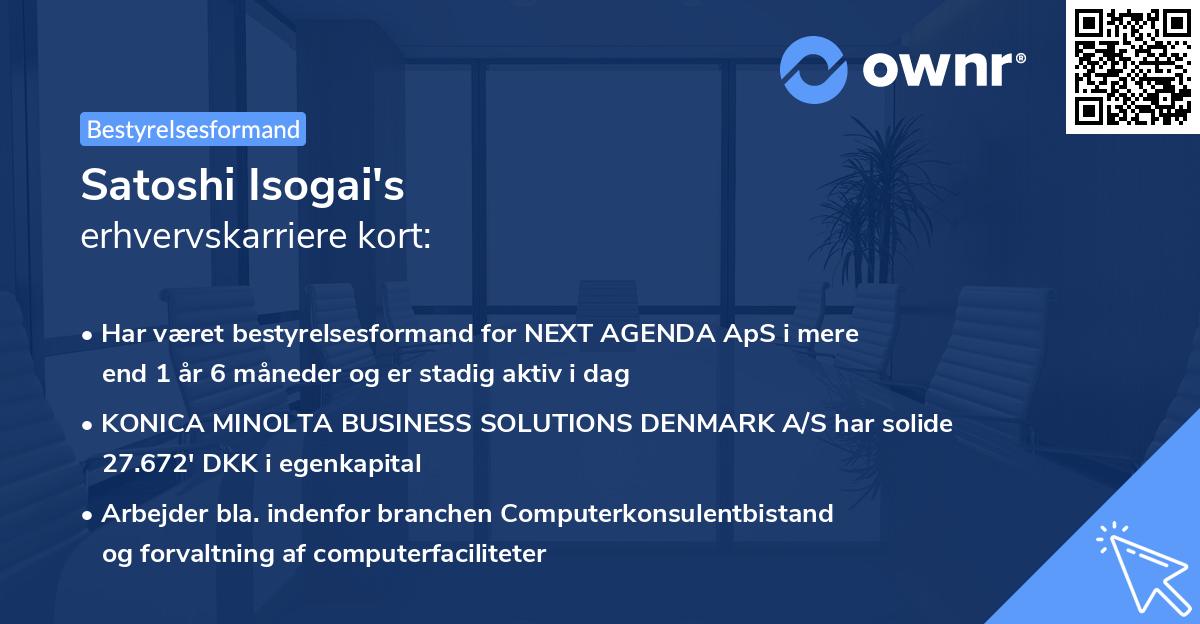 ownr®

Bestyrelsesformand

Satoshi Isogai's
erhvervskarriere kort:

• Har været bestyrelsesformand for NEXT AGENDA ApS i mere end 1 år 6 måneder og er stadig aktiv i dag

• KONICA MINOLTA BUSINESS SOLUTIONS DENMARK A/S har solide 27.672' DKK i egenkapital

• Arbejder bla. indenfor branchen Computerkonsulentbistand og forvaltning af computerfaciliteter